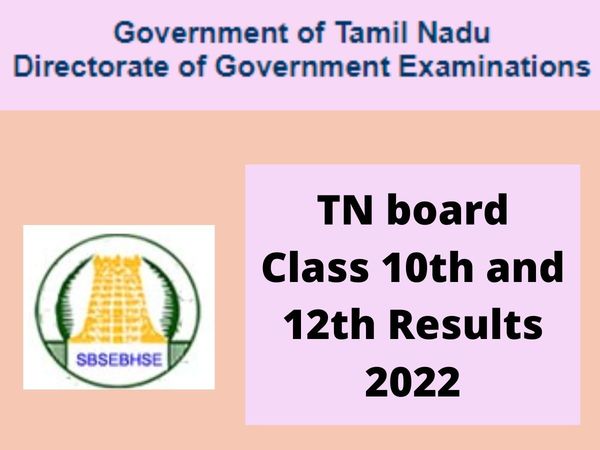 Government of Tamil Nadu
Directorate of Government Examinations

SBSEBHSE

TN board
Class 10th and
12th Results
2022